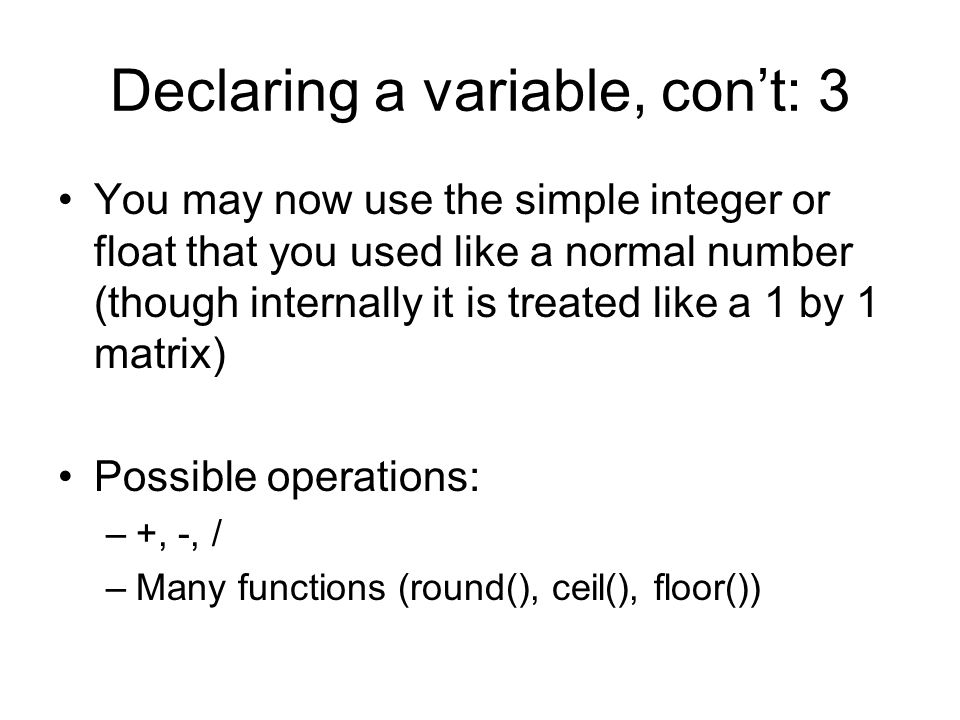 Declaring a variable, con’t: 3

• You may now use the simple integer or float that you used like a normal number (though internally it is treated like a 1 by 1 matrix)

• Possible operations:
– +, -, /
– Many functions (round(), ceil(), floor())